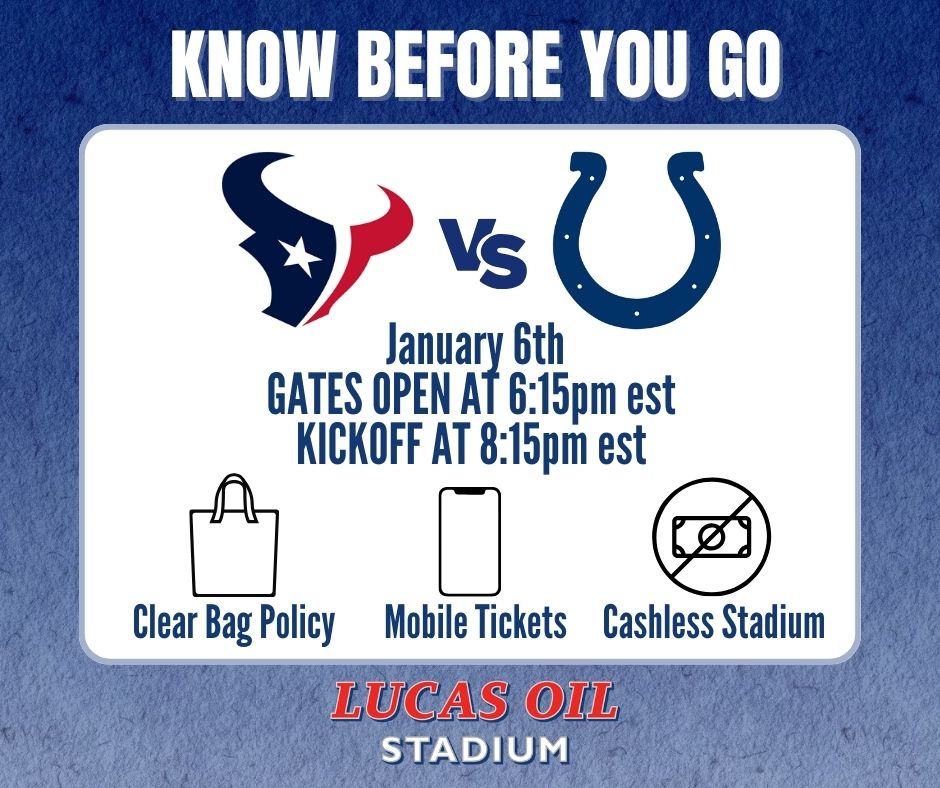 KNOW BEFORE YOU GO

VS

January 6th
GATES OPEN AT 6:15pm est
KICKOFF AT 8:15pm est

Clear Bag Policy

Mobile Tickets

Cashless Stadium

LUCAS OIL
STADIUM